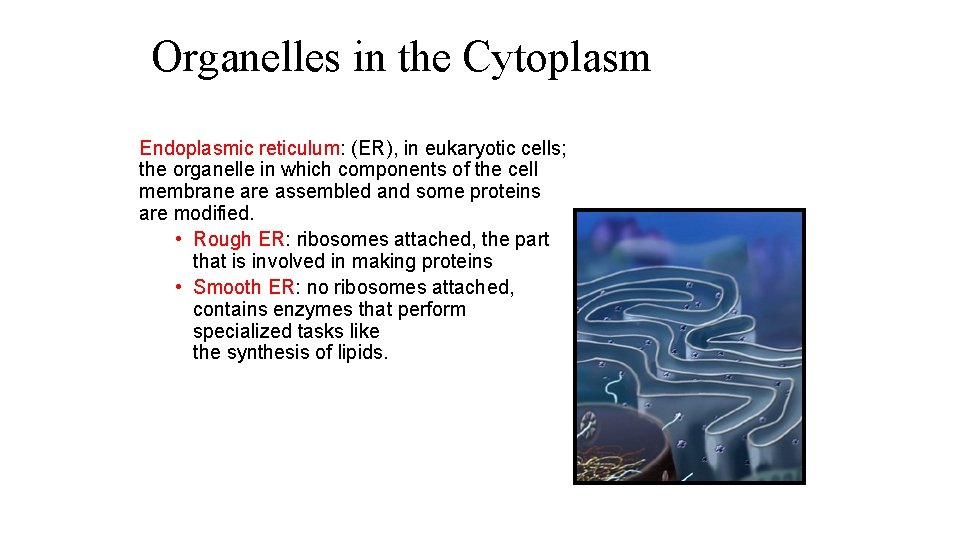 Organelles in the Cytoplasm

Endoplasmic reticulum: (ER), in eukaryotic cells; the organelle in which components of the cell membrane are assembled and some proteins are modified.

• Rough ER: ribosomes attached, the part that is involved in making proteins
• Smooth ER: no ribosomes attached, contains enzymes that perform specialized tasks like the synthesis of lipids.